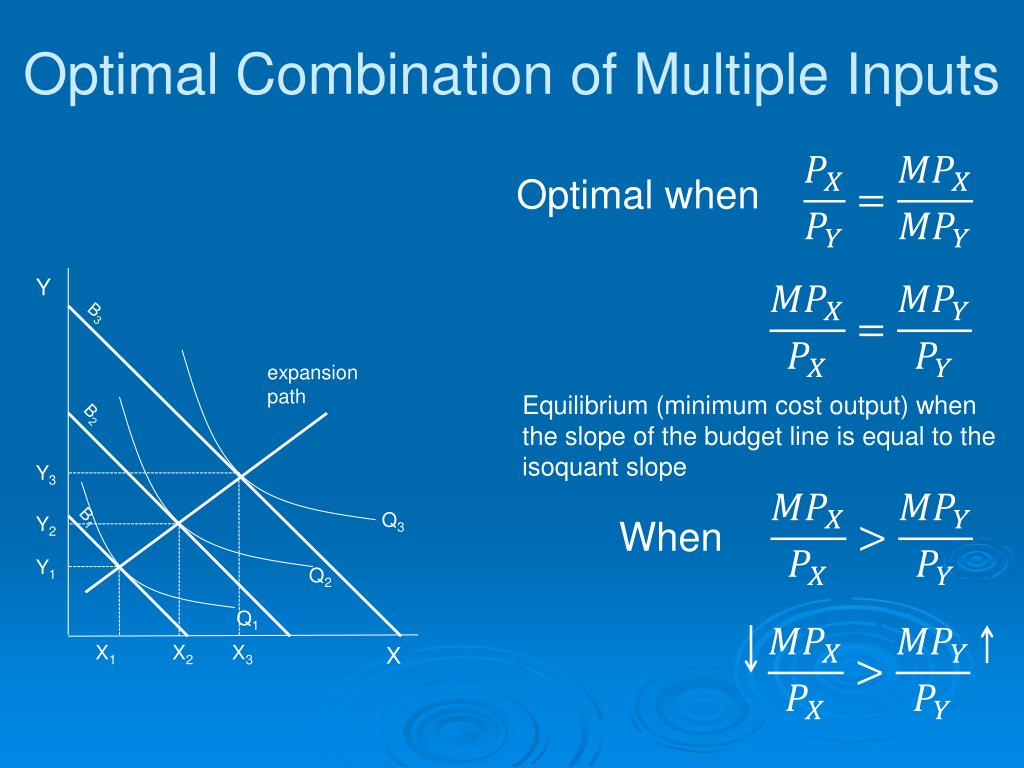 Optimal Combination of Multiple Inputs

Optimal when $\frac{P_X}{P_Y} = \frac{MP_X}{MP_Y}$

$\frac{MP_X}{P_X} = \frac{MP_Y}{P_Y}$

Equilibrium (minimum cost output) when the slope of the budget line is equal to the isoquant slope

When $\frac{MP_X}{P_X} > \frac{MP_Y}{P_Y}$

$\downarrow \frac{MP_X}{P_X} > \frac{MP_Y}{P_Y} \uparrow$

Y
$B_3$
$B_2$
$B_1$
expansion path
$Y_3$
$Y_2$
$Y_1$
$Q_3$
$Q_2$
$Q_1$
$X_1$
$X_2$
$X_3$
X